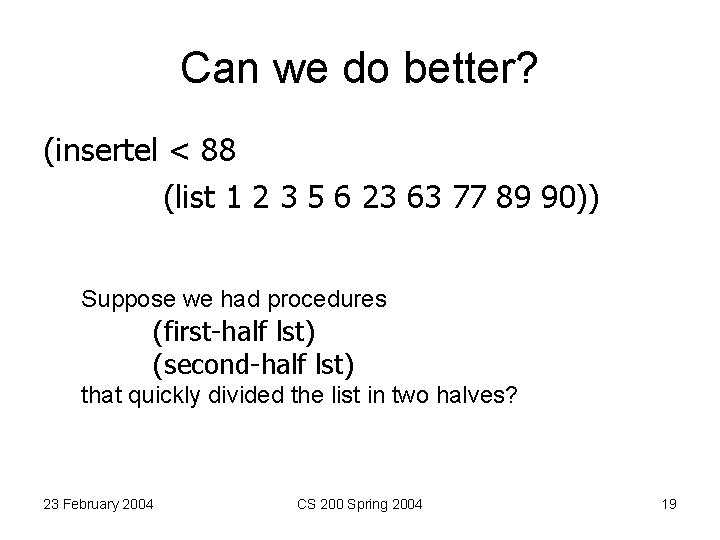 Can we do better?

(insertel < 88
(list 1 2 3 5 6 23 63 77 89 90))

Suppose we had procedures
(first-half lst)
(second-half lst)
that quickly divided the list in two halves?

23 February 2004

CS 200 Spring 2004

19